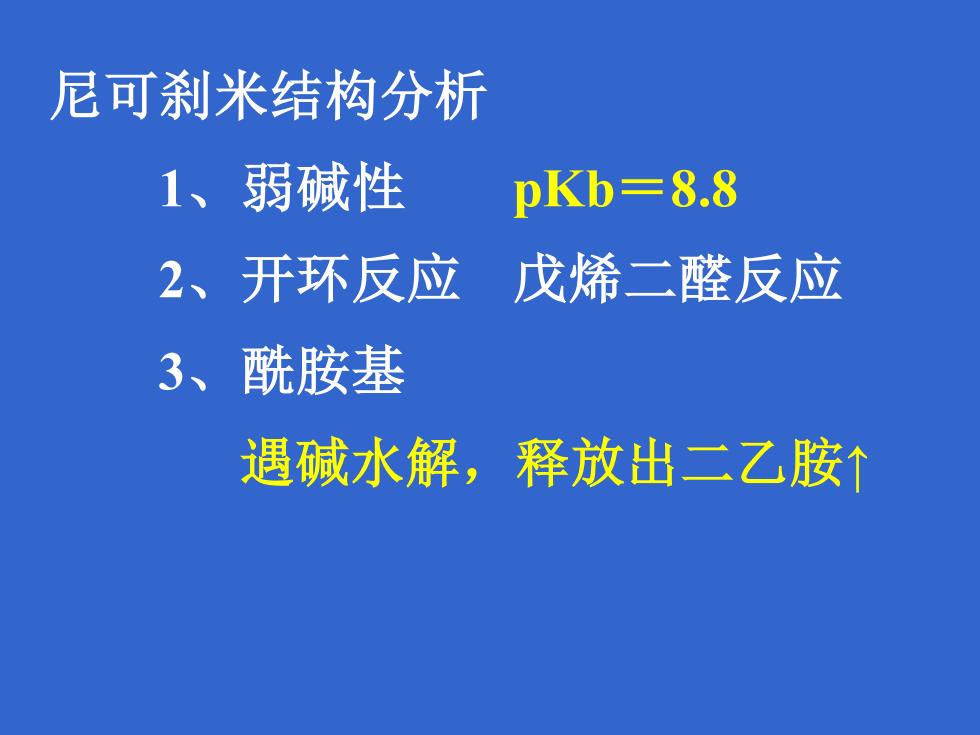 尼可刹米结构分析

1、弱碱性　　pKb＝8.8

2、开环反应　戊烯二醛反应

3、酰胺基

遇碱水解，释放出二乙胺↑